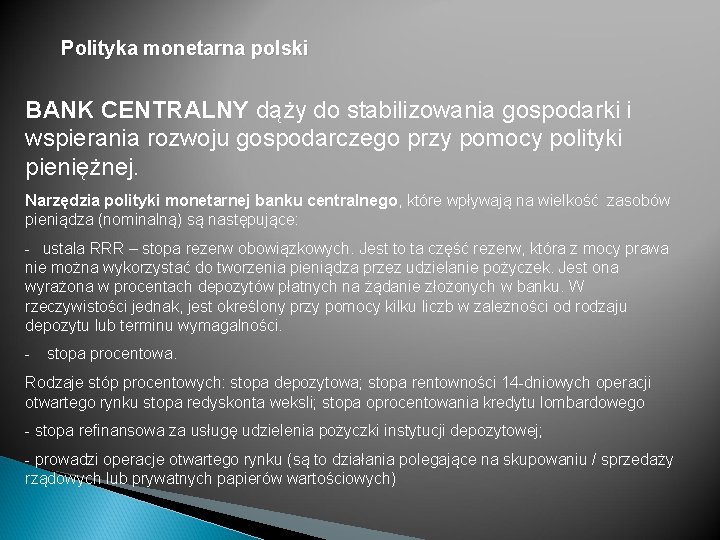 Polityka monetarna polski

BANK CENTRALNY dąży do stabilizowania gospodarki i wspierania rozwoju gospodarczego przy pomocy polityki pieniężnej.

Narzędzia polityki monetarnej banku centralnego, które wpływają na wielkość zasobów pieniądza (nominalną) są następujące:

- ustala RRR – stopa rezerw obowiązkowych. Jest to ta część rezerw, która z mocy prawa nie można wykorzystać do tworzenia pieniądza przez udzielanie pożyczek. Jest ona wyrażona w procentach depozytów płatnych na żądanie złożonych w banku. W rzeczywistości jednak, jest określony przy pomocy kilku liczb w zależności od rodzaju depozytu lub terminu wymagalności.

- stopa procentowa.

Rodzaje stóp procentowych: stopa depozytowa; stopa rentowności 14-dniowych operacji otwartego rynku stopa redyskonta weksli; stopa oprocentowania kredytu lombardowego

- stopa refinansowa za usługę udzielenia pożyczki instytucji depozytowej;

- prowadzi operacje otwartego rynku (są to działania polegające na skupowaniu / sprzedaży rządowych lub prywatnych papierów wartościowych)